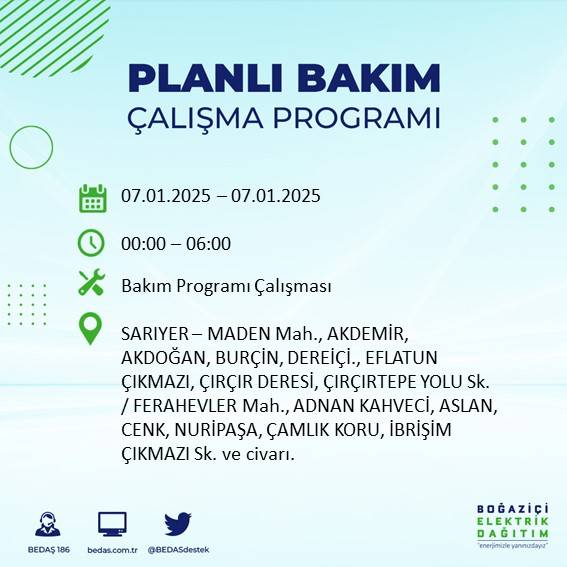 PLANLI BAKIM
ÇALIŞMA PROGRAMI

07.01.2025 – 07.01.2025

00:00 – 06:00

Bakım Programı Çalışması

SARIYER – MADEN Mah., AKDEMİR, AKDOĞAN, BURÇİN, DEREİÇİ., EFLATUN ÇIKMAZI, ÇIRÇIR DERESİ, ÇIRÇIRTEPE YOLU Sk. / FERAHEVLER Mah., ADNAN KAHVECİ, ASLAN, CENK, NURİPAŞA, ÇAMLIK KORU, İBRİŞİM ÇIKMAZI Sk. ve civarı.

BEDAŞ 186
bedas.com.tr
@BEDASdestek

BOĞAZİÇİ
ELEKTRİK
DAĞITIM
"enerjimizle yanınızdayız"